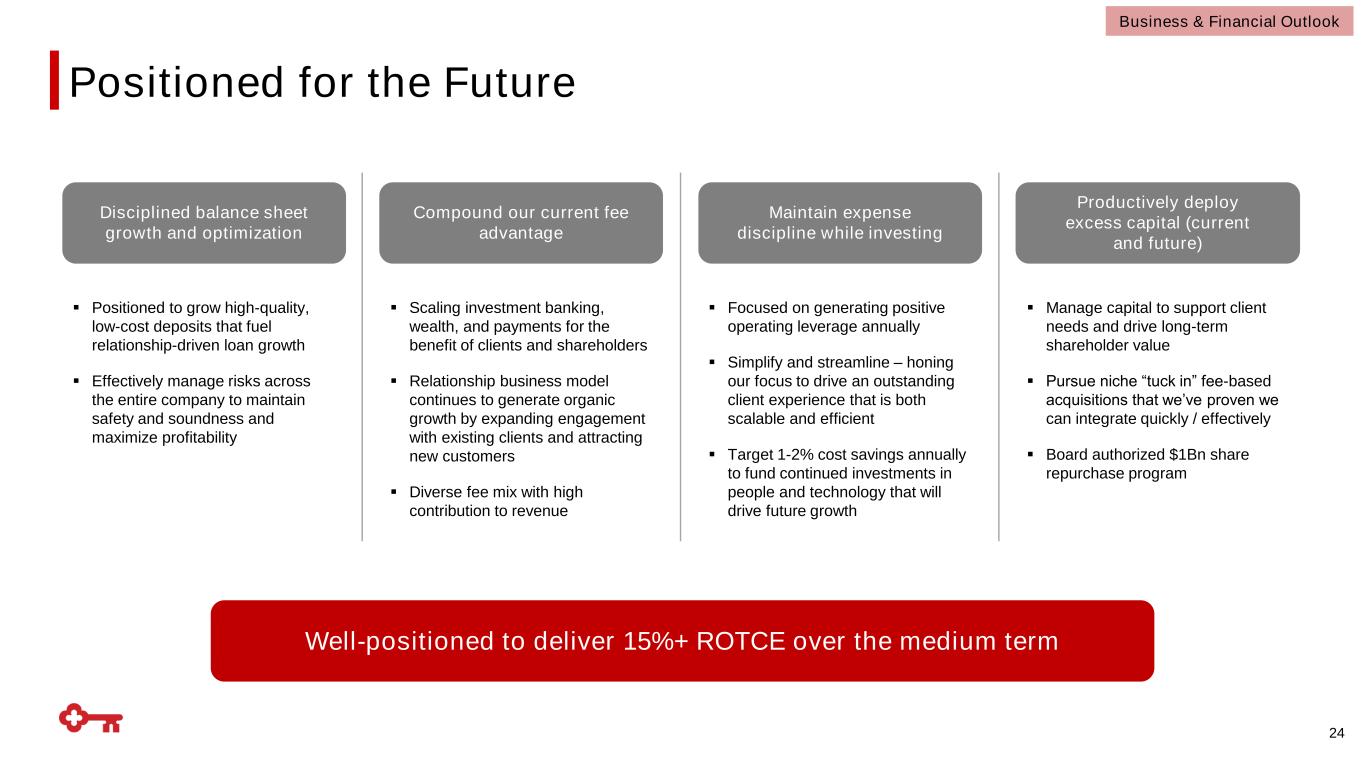 Business & Financial Outlook

Positioned for the Future

Disciplined balance sheet growth and optimization

▪ Positioned to grow high-quality, low-cost deposits that fuel relationship-driven loan growth

▪ Effectively manage risks across the entire company to maintain safety and soundness and maximize profitability

Compound our current fee advantage

▪ Scaling investment banking, wealth, and payments for the benefit of clients and shareholders

▪ Relationship business model continues to generate organic growth by expanding engagement with existing clients and attracting new customers

▪ Diverse fee mix with high contribution to revenue

Maintain expense discipline while investing

▪ Focused on generating positive operating leverage annually

▪ Simplify and streamline – honing our focus to drive an outstanding client experience that is both scalable and efficient

▪ Target 1-2% cost savings annually to fund continued investments in people and technology that will drive future growth

Productively deploy excess capital (current and future)

▪ Manage capital to support client needs and drive long-term shareholder value

▪ Pursue niche “tuck in” fee-based acquisitions that we’ve proven we can integrate quickly / effectively

▪ Board authorized $1Bn share repurchase program

Well-positioned to deliver 15%+ ROTCE over the medium term

24